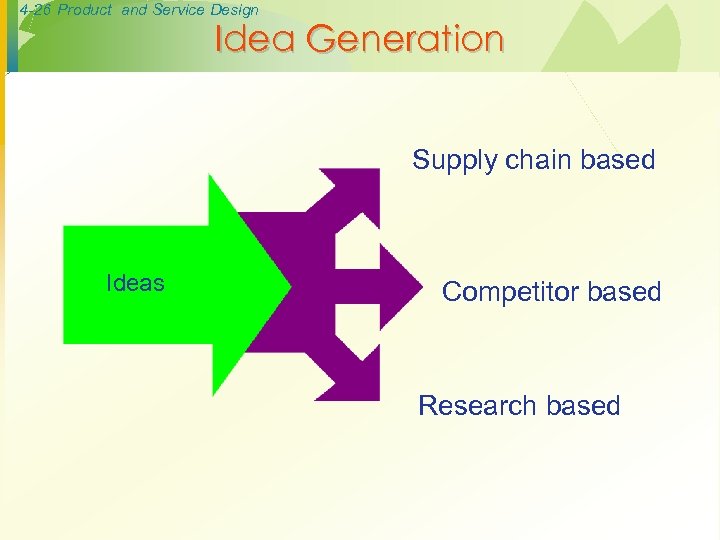 4-26 Product and Service Design

Idea Generation

Ideas

Supply chain based

Competitor based

Research based